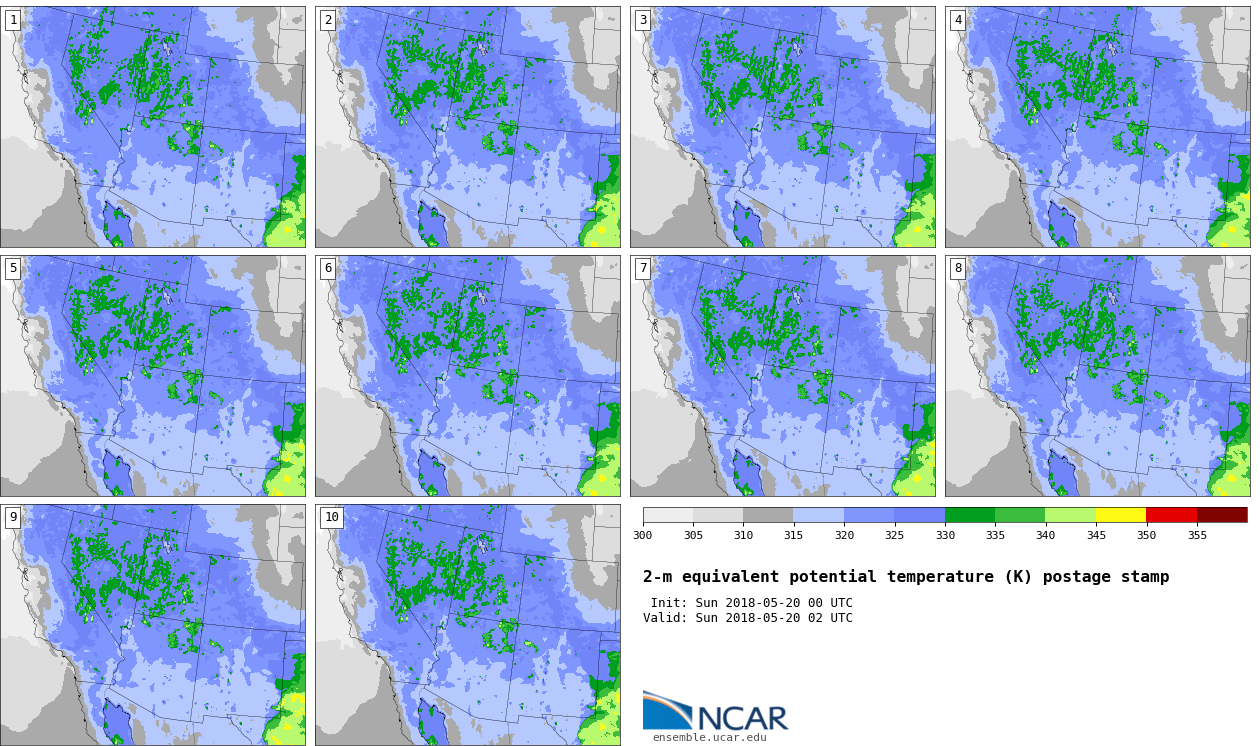 1

2

3

4

5

6

7

8

9

10

300 305 310 315 320 325 330 335 340 345 350 355

2-m equivalent potential temperature (K) postage stamp

Init: Sun 2018-05-20 00 UTC
Valid: Sun 2018-05-20 02 UTC

NCAR
ensemble.ucar.edu